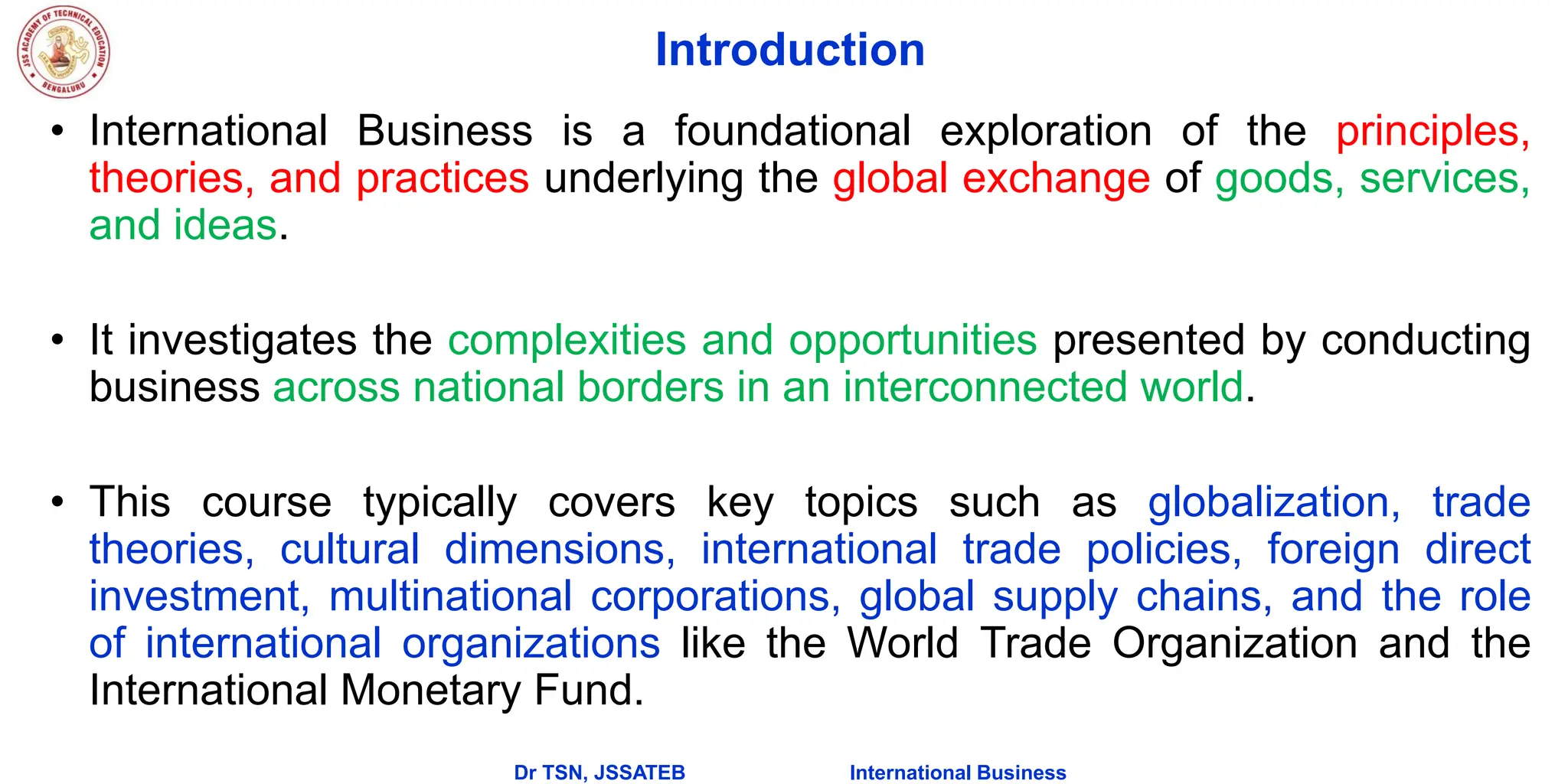 JSS ACADEMY OF TECHNICAL EDUCATION
BENGALURU

Introduction

• International Business is a foundational exploration of the principles, theories, and practices underlying the global exchange of goods, services, and ideas.

• It investigates the complexities and opportunities presented by conducting business across national borders in an interconnected world.

• This course typically covers key topics such as globalization, trade theories, cultural dimensions, international trade policies, foreign direct investment, multinational corporations, global supply chains, and the role of international organizations like the World Trade Organization and the International Monetary Fund.

Dr TSN, JSSATEB International Business